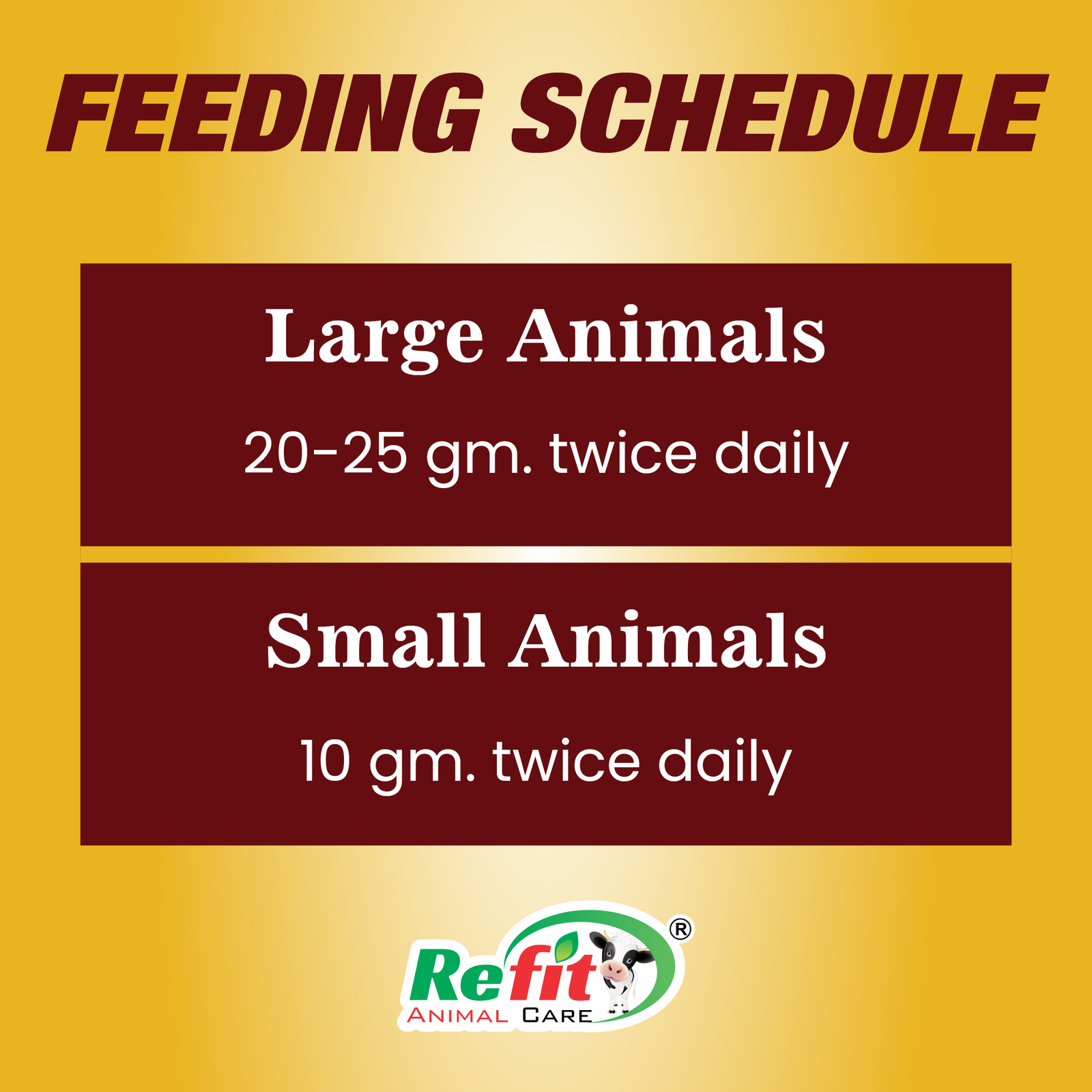 FEEDING SCHEDULE

Large Animals

20-25 gm. twice daily

Small Animals

10 gm. twice daily

Refit®
ANIMAL CARE